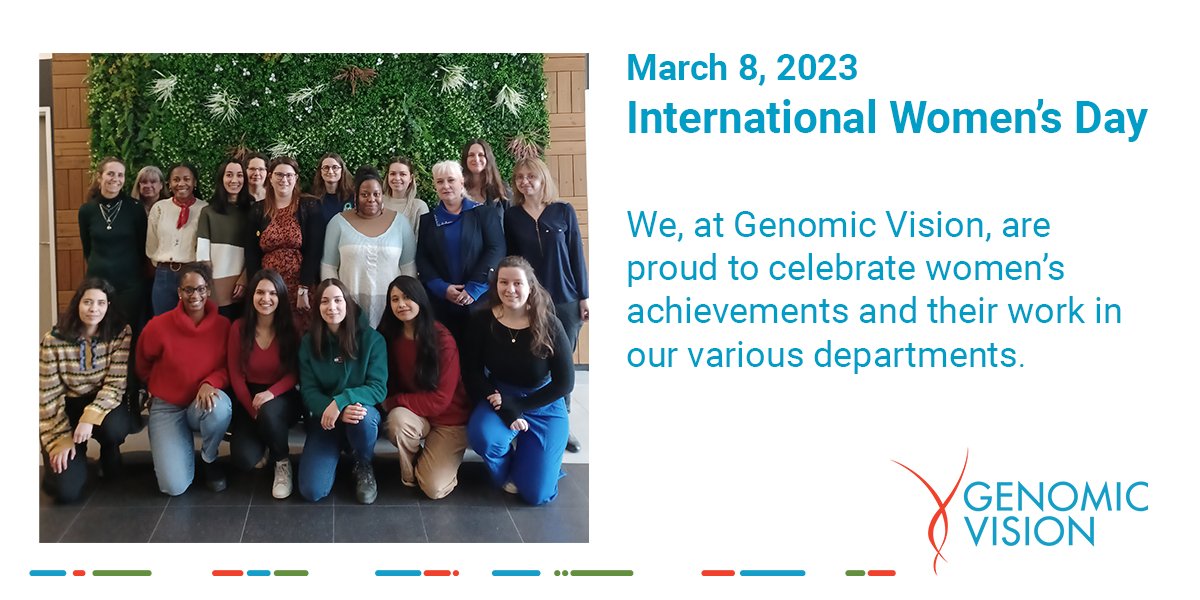 March 8, 2023
International Women's Day

We, at Genomic Vision, are proud to celebrate women's achievements and their work in our various departments.

GENOMIC
VISION